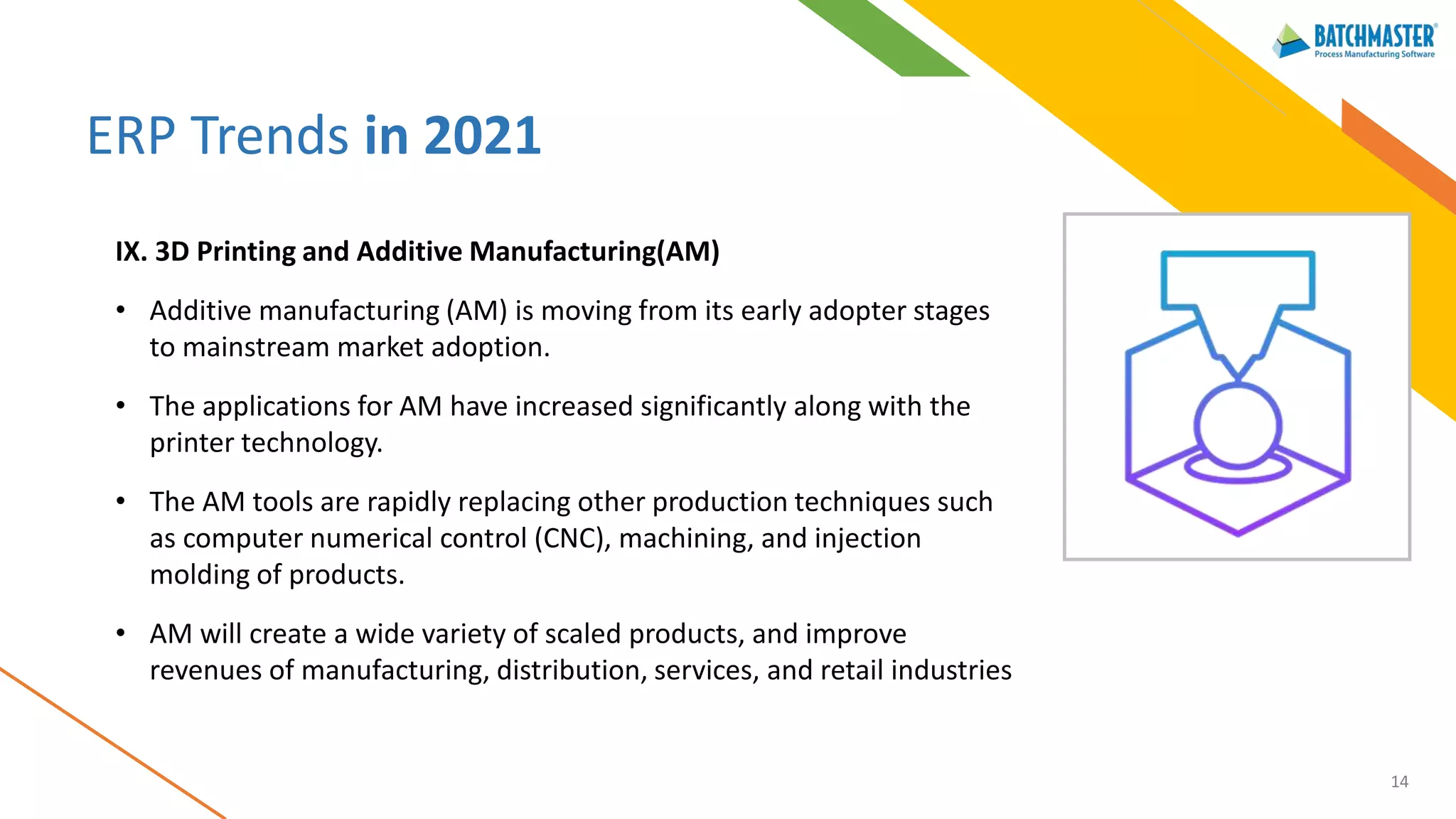 BATCHMASTER®
Process Manufacturing Software

ERP Trends in 2021

IX. 3D Printing and Additive Manufacturing(AM)

• Additive manufacturing (AM) is moving from its early adopter stages to mainstream market adoption.

• The applications for AM have increased significantly along with the printer technology.

• The AM tools are rapidly replacing other production techniques such as computer numerical control (CNC), machining, and injection molding of products.

• AM will create a wide variety of scaled products, and improve revenues of manufacturing, distribution, services, and retail industries

14